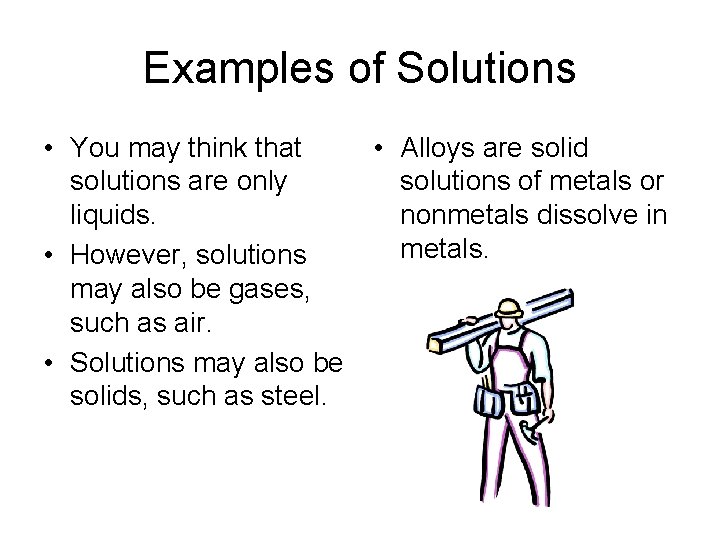 Examples of Solutions

• You may think that solutions are only liquids.
• However, solutions may also be gases, such as air.
• Solutions may also be solids, such as steel.

• Alloys are solid solutions of metals or nonmetals dissolve in metals.